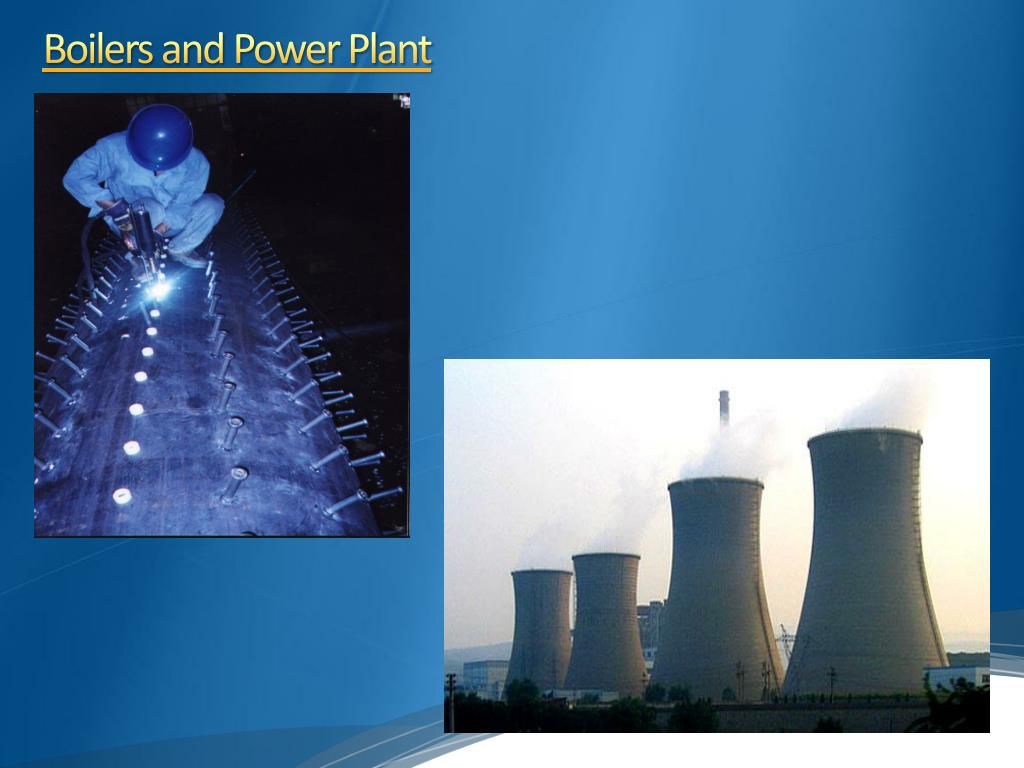 Boilers and Power Plant